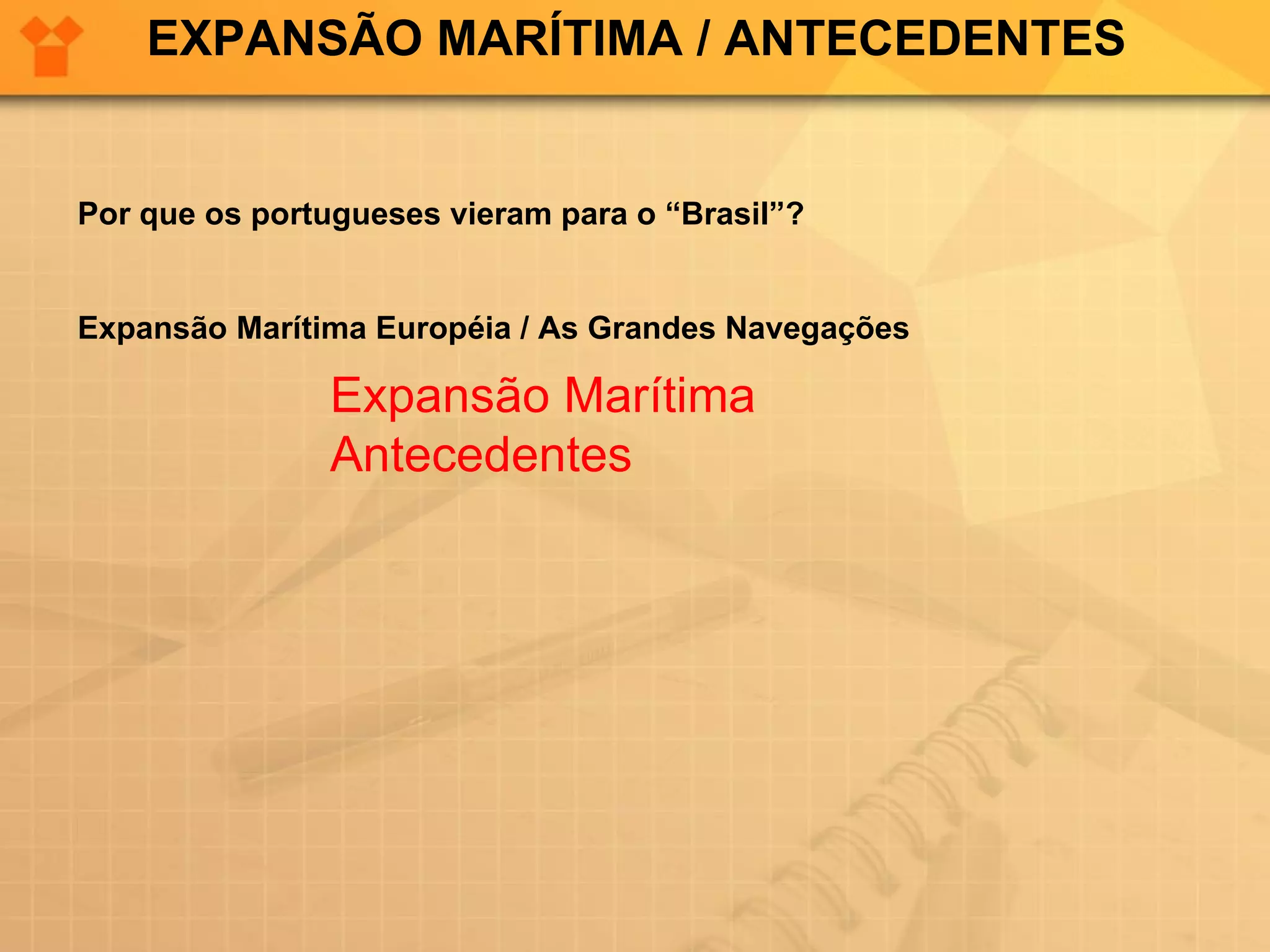 EXPANSÃO MARÍTIMA / ANTECEDENTES

Por que os portugueses vieram para o “Brasil”?

Expansão Marítima Européia / As Grandes Navegações

Expansão Marítima
Antecedentes